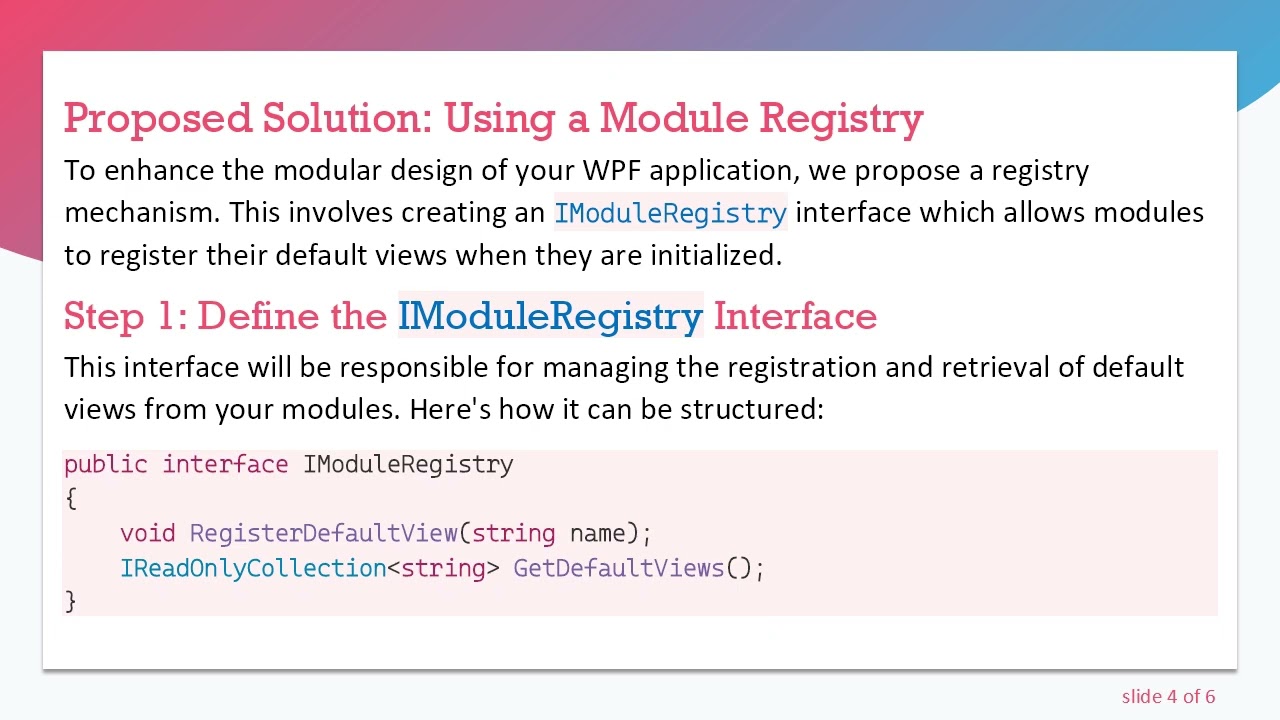 Proposed Solution: Using a Module Registry

To enhance the modular design of your WPF application, we propose a registry mechanism. This involves creating an IModuleRegistry interface which allows modules to register their default views when they are initialized.

Step 1: Define the IModuleRegistry Interface

This interface will be responsible for managing the registration and retrieval of default views from your modules. Here's how it can be structured:

public interface IModuleRegistry
{
    void RegisterDefaultView(string name);
    IReadOnlyCollection<string> GetDefaultViews();
}

slide 4 of 6